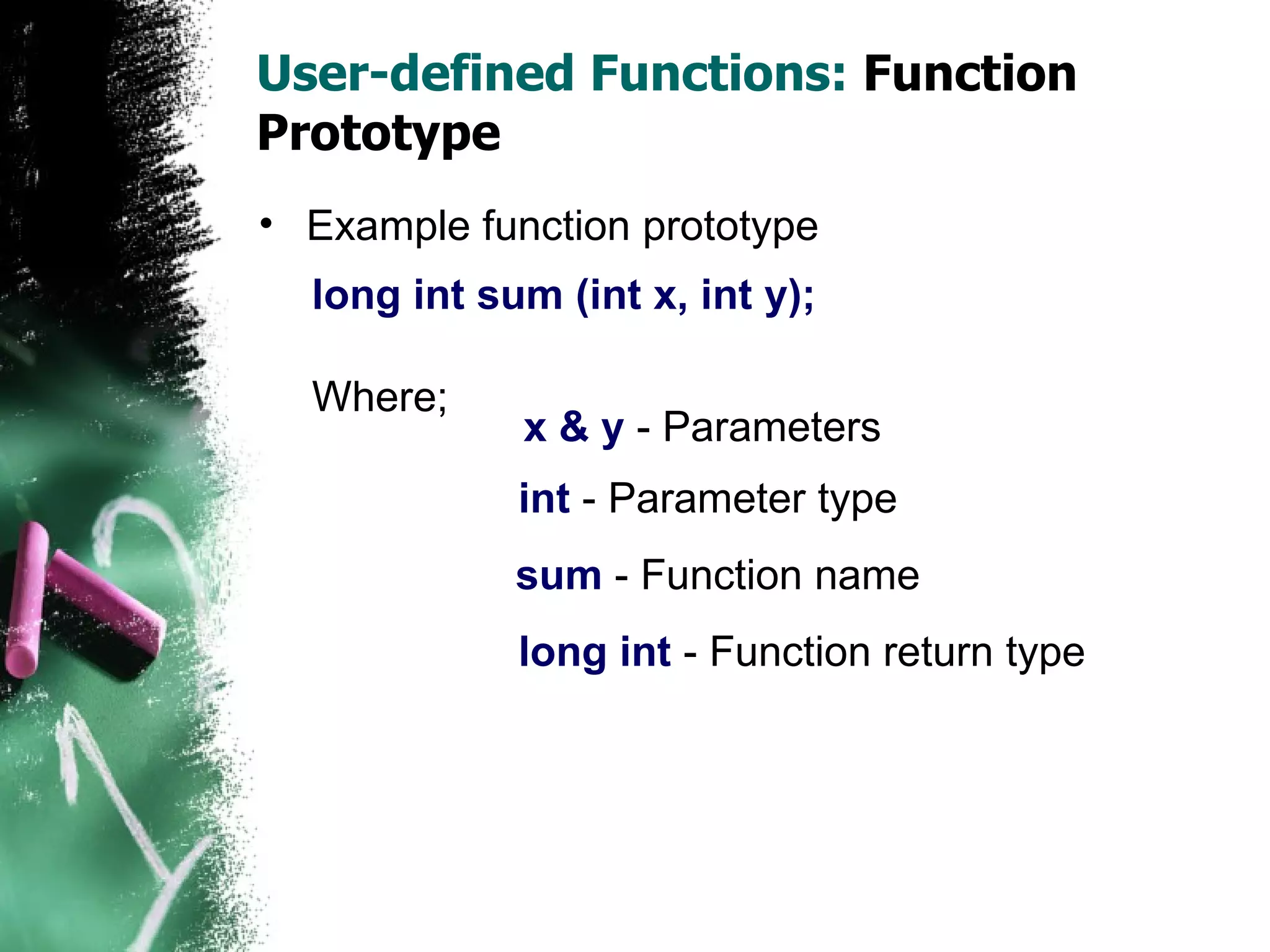 User-defined Functions: Function Prototype

• Example function prototype

long int sum (int x, int y);

Where;

x & y - Parameters

int - Parameter type

sum - Function name

long int - Function return type